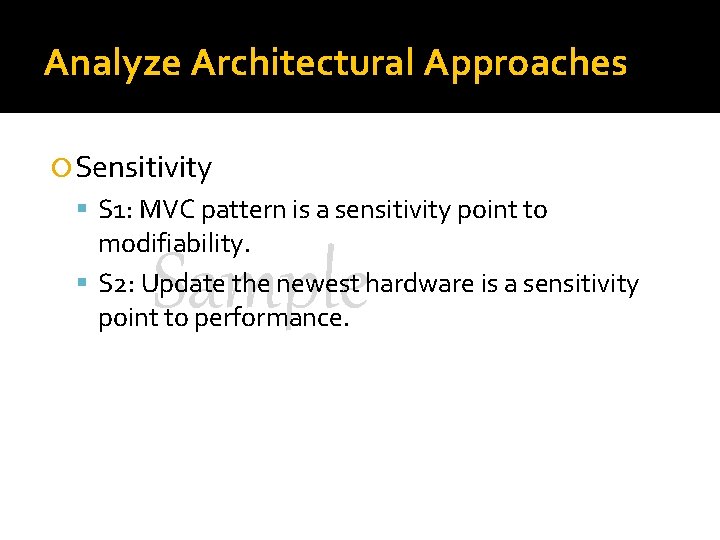 Analyze Architectural Approaches

Sensitivity

S1: MVC pattern is a sensitivity point to modifiability.

S2: Update the newest hardware is a sensitivity point to performance.

Sample